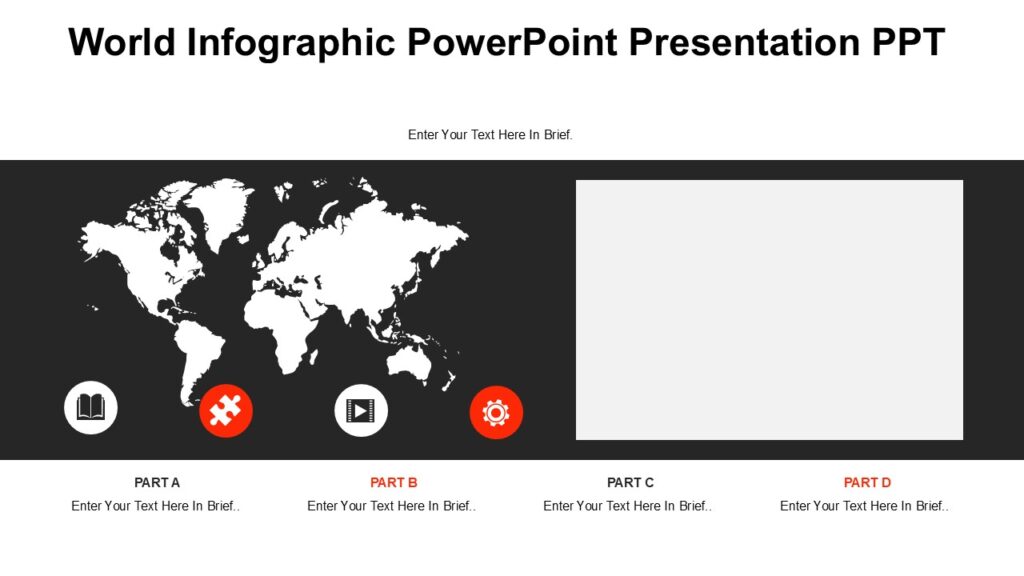 World Infographic PowerPoint Presentation PPT

Enter Your Text Here In Brief.

PART A
Enter Your Text Here In Brief..

PART B
Enter Your Text Here In Brief..

PART C
Enter Your Text Here In Brief..

PART D
Enter Your Text Here In Brief..